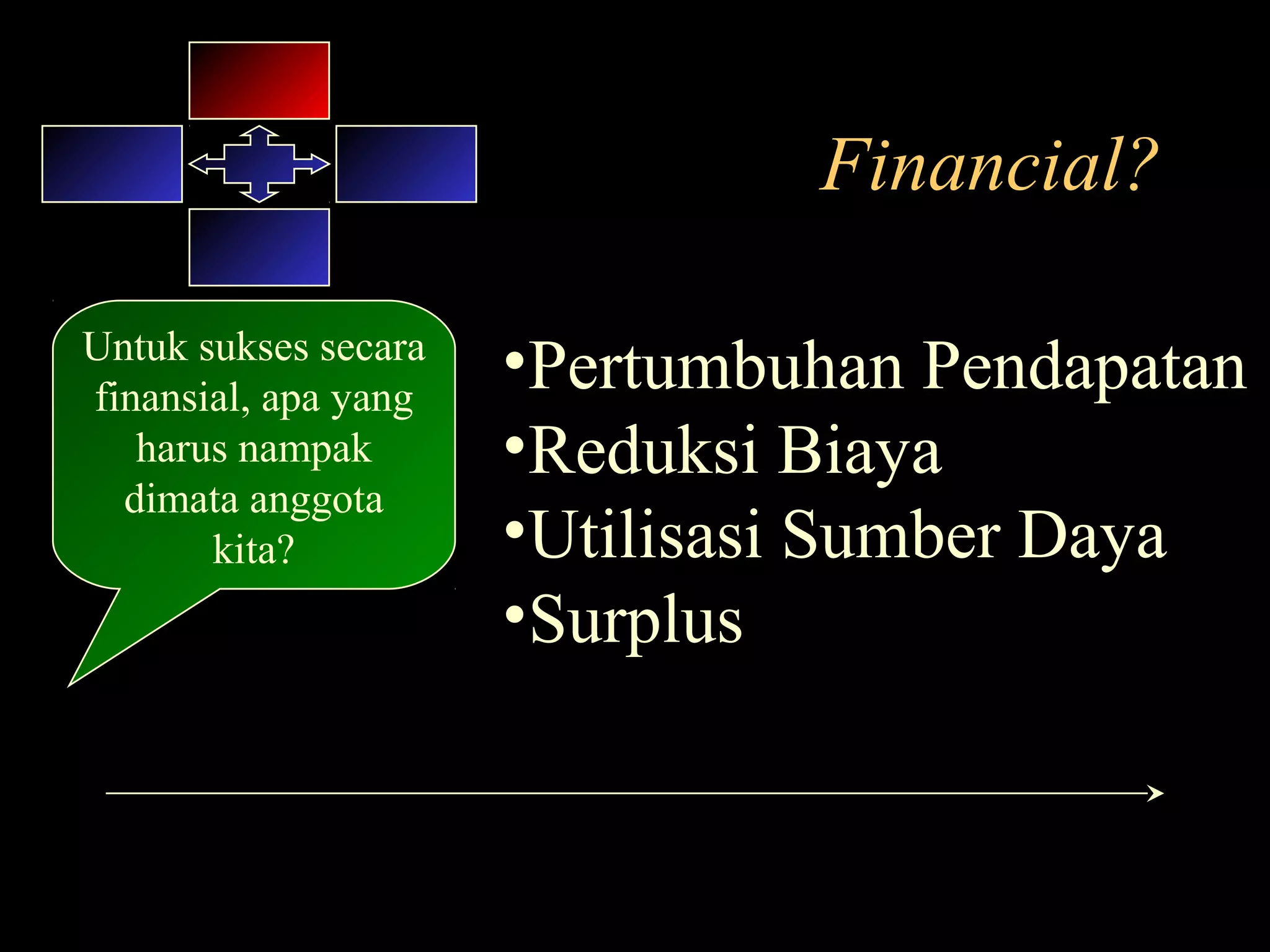 Financial?

Untuk sukses secara finansial, apa yang harus nampak dimata anggota kita?

•Pertumbuhan Pendapatan
•Reduksi Biaya
•Utilisasi Sumber Daya
•Surplus